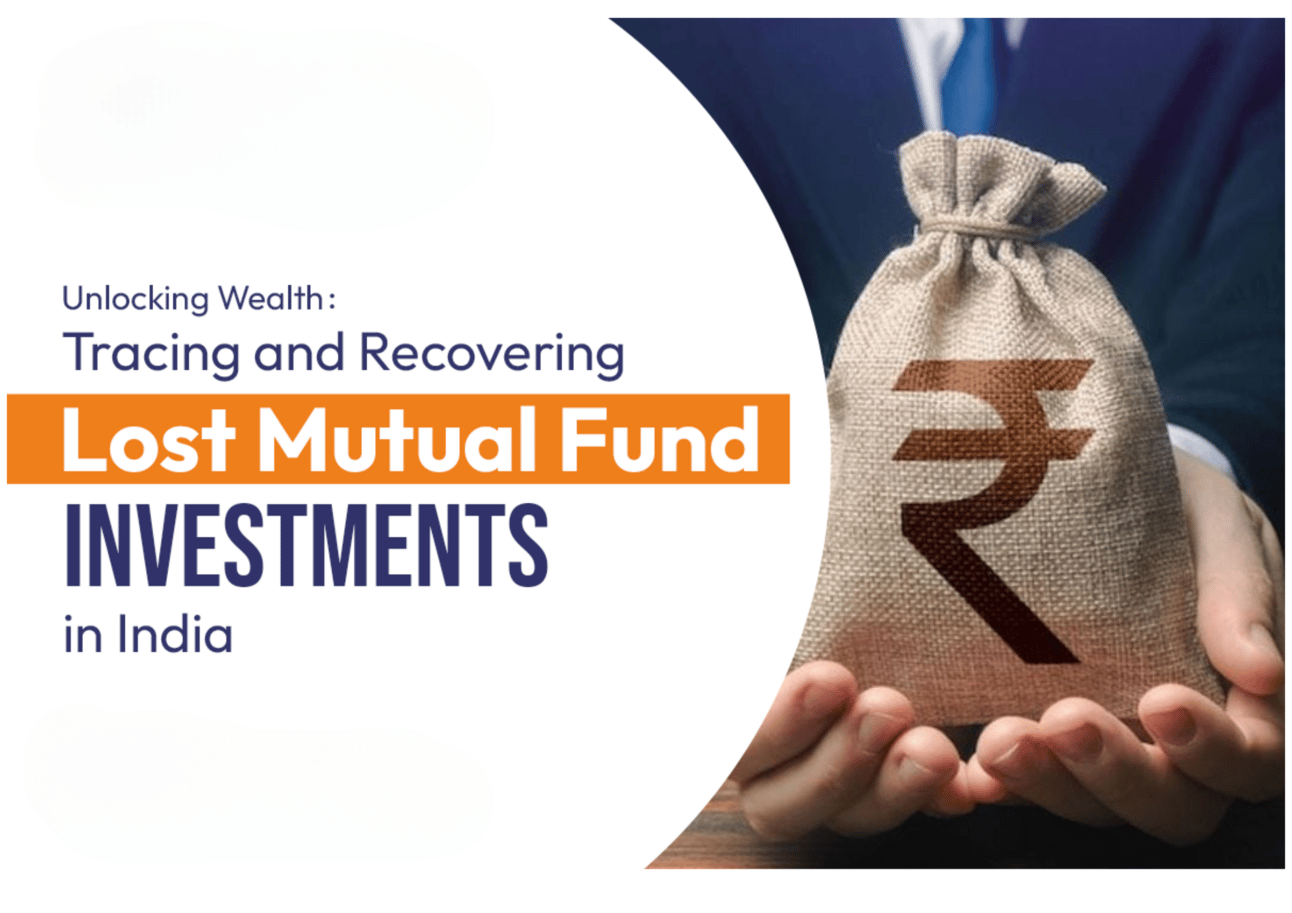 Unlocking Wealth:
Tracing and Recovering
Lost Mutual Fund
INVESTMENTS
in India

₹